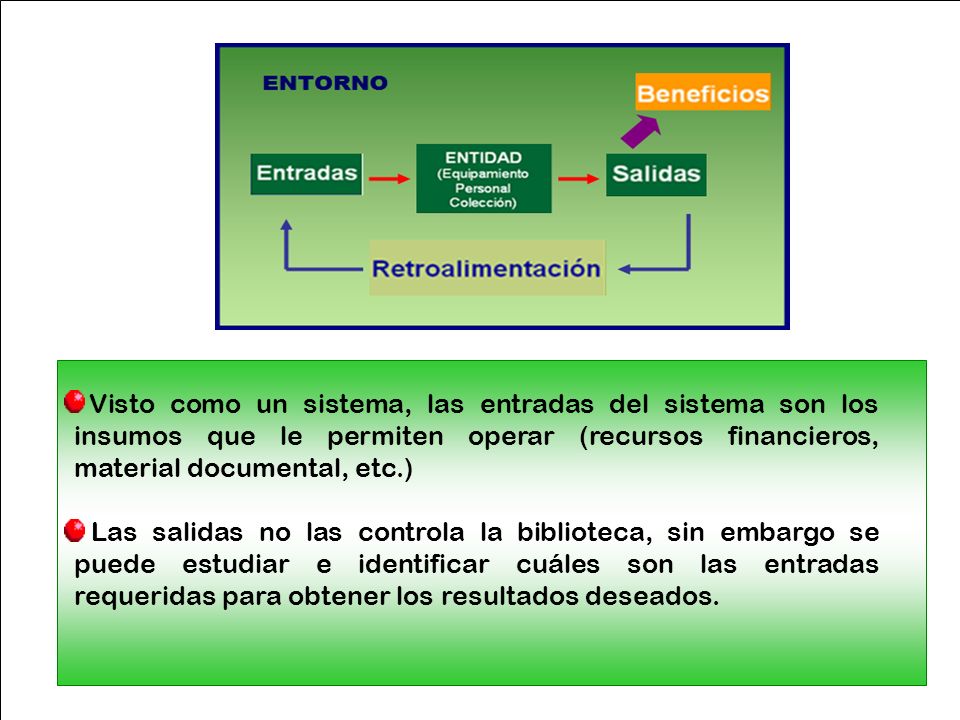 ENTORNO

Beneficios

Entradas

ENTIDAD
(Equipamiento
Personal
Colección)

Salidas

Retroalimentación

Visto como un sistema, las entradas del sistema son los insumos que le permiten operar (recursos financieros, material documental, etc.)

Las salidas no las controla la biblioteca, sin embargo se puede estudiar e identificar cuáles son las entradas requeridas para obtener los resultados deseados.